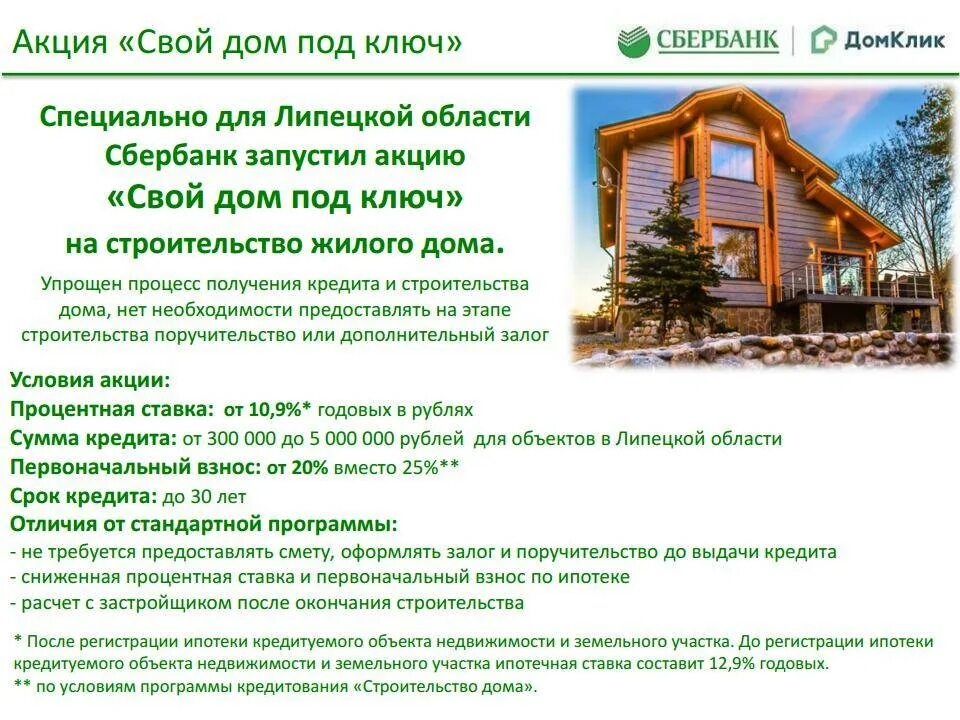 Акция «Свой дом под ключ»

СБЕРБАНК | ДомКлик

Специально для Липецкой области Сбербанк запустил акцию «Свой дом под ключ» на строительство жилого дома.

Упрощен процесс получения кредита и строительства дома, нет необходимости предоставлять на этапе строительства поручительство или дополнительный залог

Условия акции:
Процентная ставка: от 10,9%* годовых в рублях
Сумма кредита: от 300 000 до 5 000 000 рублей для объектов в Липецкой области
Первоначальный взнос: от 20% вместо 25%**
Срок кредита: до 30 лет
Отличия от стандартной программы:
- не требуется предоставлять смету, оформлять залог и поручительство до выдачи кредита
- сниженная процентная ставка и первоначальный взнос по ипотеке
- расчет с застройщиком после окончания строительства

* После регистрации ипотеки кредитуемого объекта недвижимости и земельного участка. До регистрации ипотеки кредитуемого объекта недвижимости и земельного участка ипотечная ставка составит 12,9% годовых.
** по условиям программы кредитования «Строительство дома».